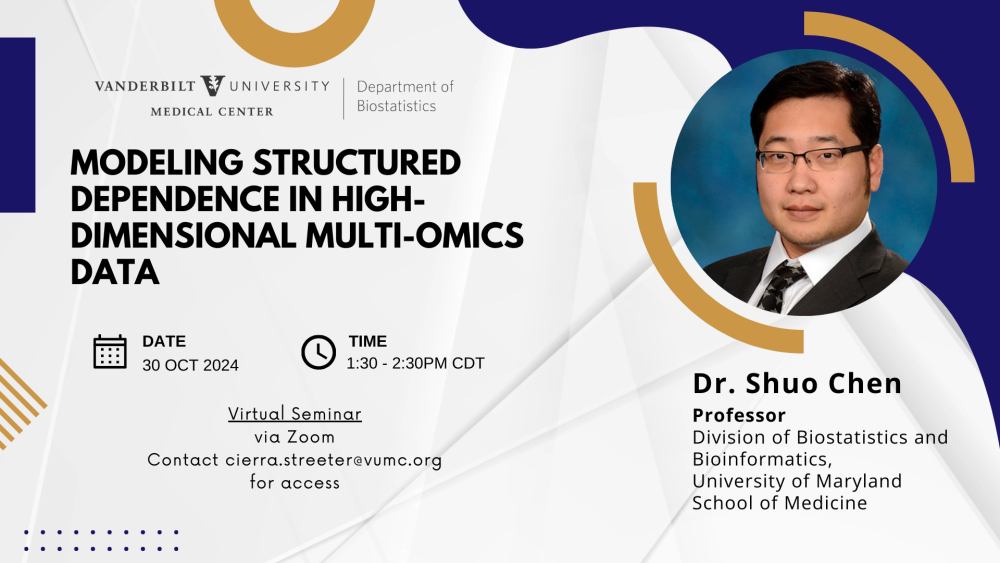 VANDERBILT UNIVERSITY
MEDICAL CENTER

Department of Biostatistics

MODELING STRUCTURED DEPENDENCE IN HIGH-DIMENSIONAL MULTI-OMICS DATA

DATE
30 OCT 2024

TIME
1:30 - 2:30PM CDT

Virtual Seminar
via Zoom
Contact cierra.streeter@vumc.org
for access

Dr. Shuo Chen
Professor
Division of Biostatistics and Bioinformatics,
University of Maryland School of Medicine